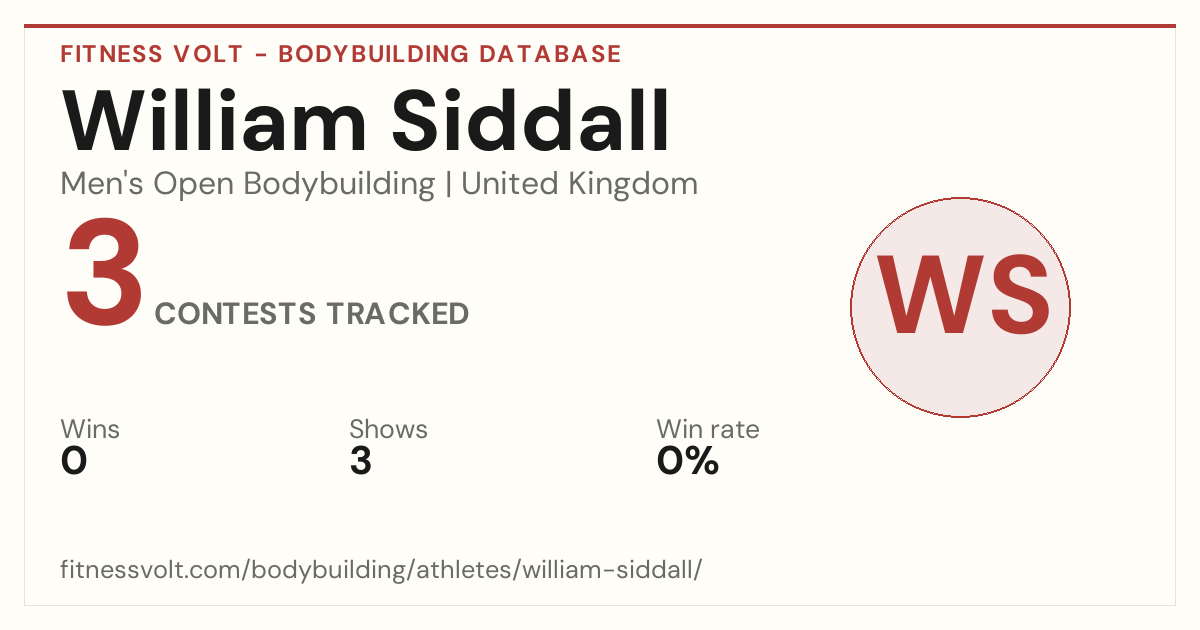 FITNESS VOLT - BODYBUILDING DATABASE

William Siddall

Men's Open Bodybuilding | United Kingdom

3 CONTESTS TRACKED

WS

Wins
0

Shows
3

Win rate
0%

fitnessvolt.com/bodybuilding/athletes/william-siddall/